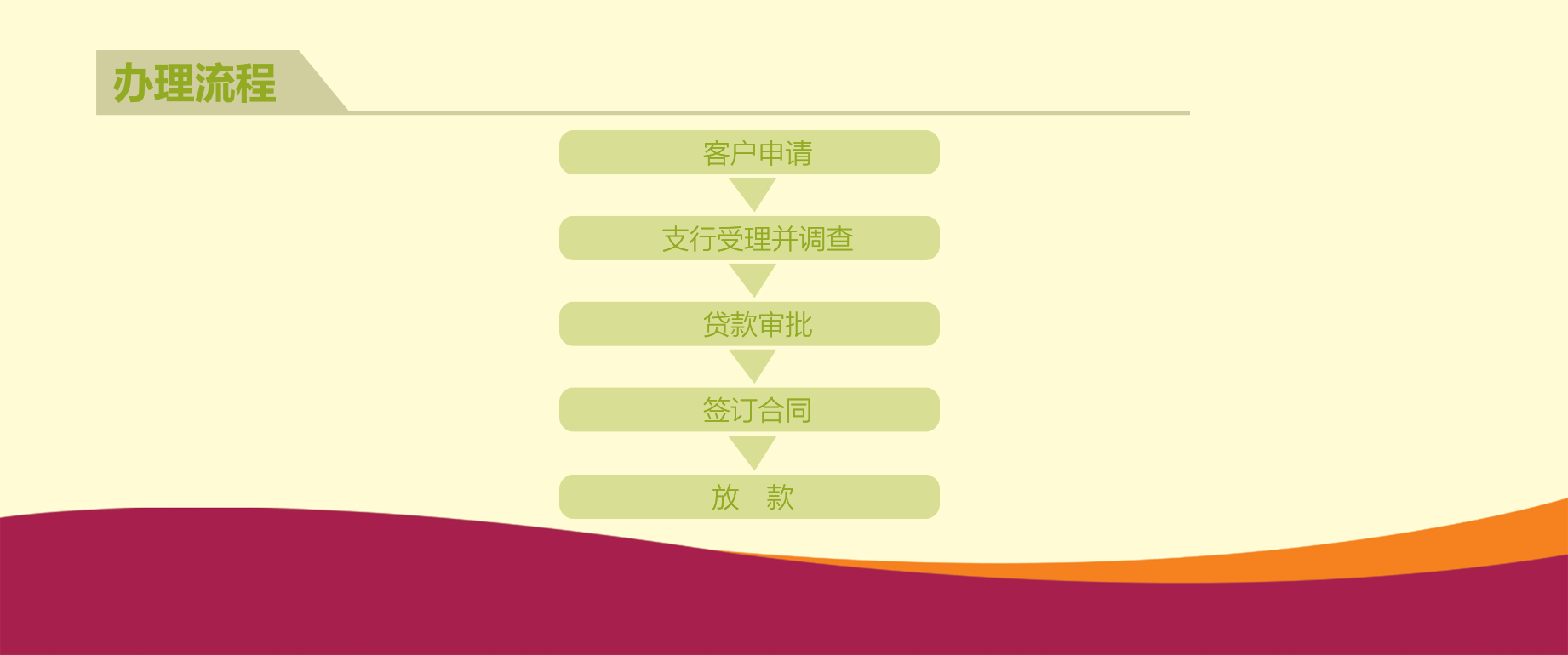 办理流程

客户申请

支行受理并调查

贷款审批

签订合同

放　款